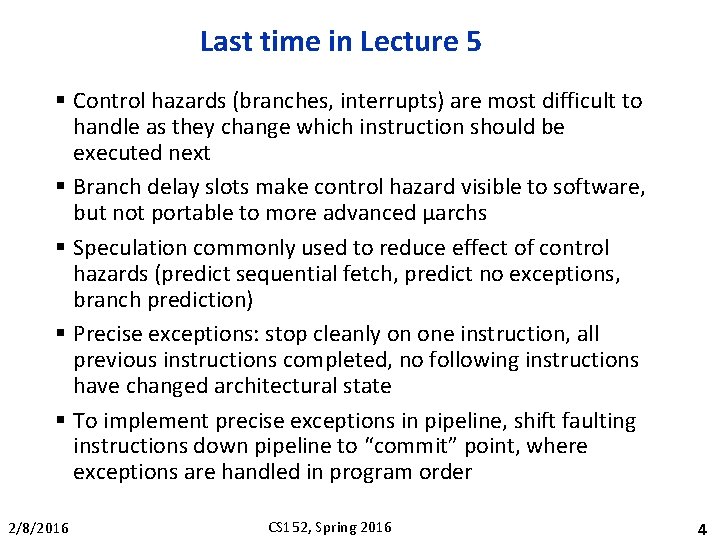 Last time in Lecture 5

▪ Control hazards (branches, interrupts) are most difficult to handle as they change which instruction should be executed next

▪ Branch delay slots make control hazard visible to software, but not portable to more advanced µarchs

▪ Speculation commonly used to reduce effect of control hazards (predict sequential fetch, predict no exceptions, branch prediction)

▪ Precise exceptions: stop cleanly on one instruction, all previous instructions completed, no following instructions have changed architectural state

▪ To implement precise exceptions in pipeline, shift faulting instructions down pipeline to “commit” point, where exceptions are handled in program order

2/8/2016

CS152, Spring 2016

4